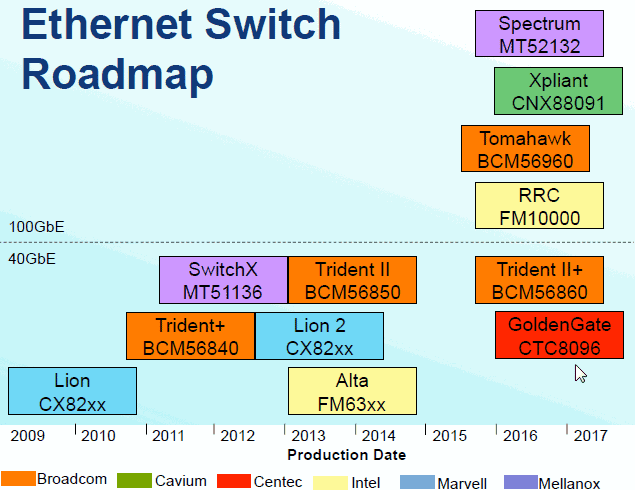 Ethernet Switch Roadmap

Spectrum
MT52132

Xpliant
CNX88091

Tomahawk
BCM56960

RRC
FM10000

100GbE

40GbE

SwitchX
MT51136

Trident II
BCM56850

Trident II+
BCM56860

Trident+
BCM56840

Lion 2
CX82xx

GoldenGate
CTC8096

Lion
CX82xx

Alta
FM63xx

2009 2010 2011 2012 2013 2014 2015 2016 2017

Production Date

Broadcom Cavium Centec Intel Marvell Mellanox